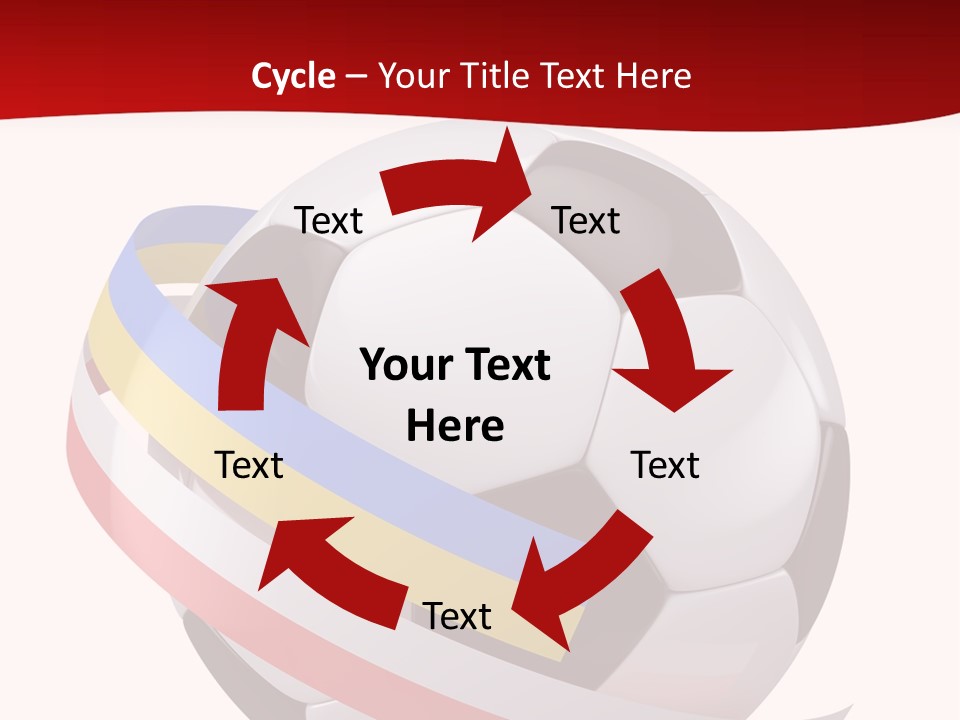 Cycle – Your Title Text Here

Text

Text

Your Text Here

Text

Text

Text